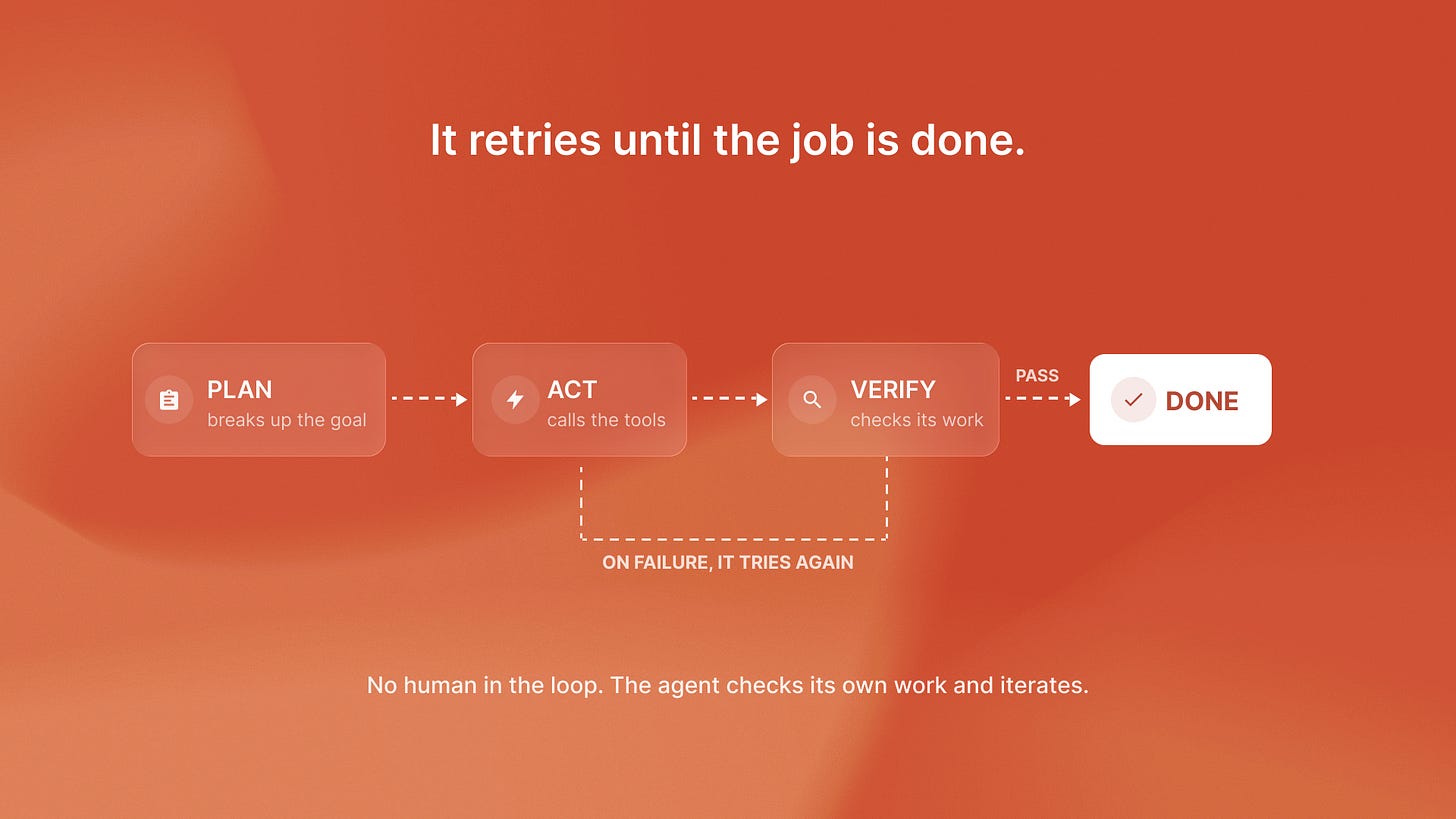 It retries until the job is done.

PLAN
breaks up the goal

ACT
calls the tools

VERIFY
checks its work

PASS

DONE

ON FAILURE, IT TRIES AGAIN

No human in the loop. The agent checks its own work and iterates.